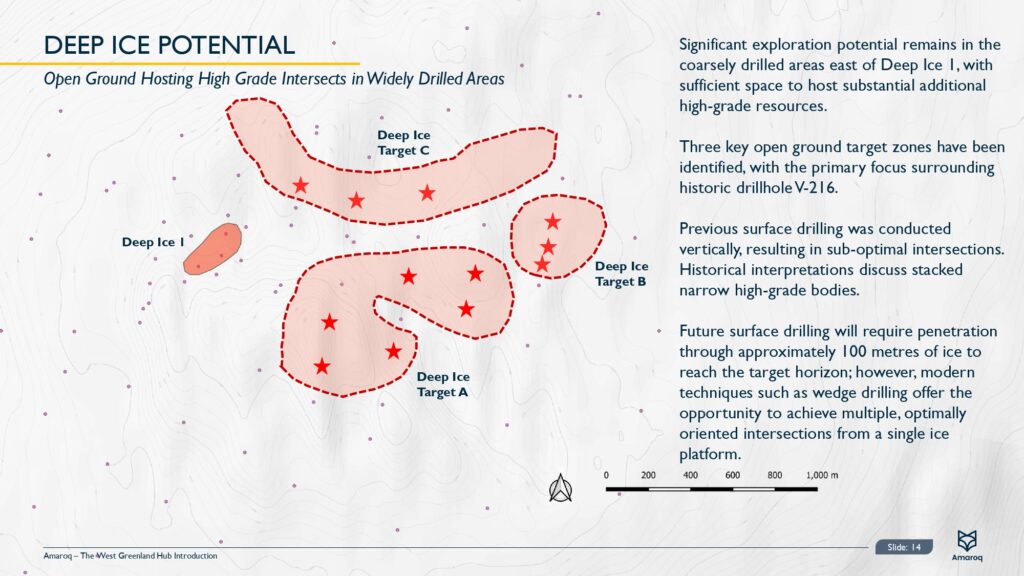 DEEP ICE POTENTIAL

Open Ground Hosting High Grade Intersects in Widely Drilled Areas

Deep Ice Target C

Deep Ice 1

Deep Ice Target B

Deep Ice Target A

0 200 400 600 800 1,000 m

Significant exploration potential remains in the coarsely drilled areas east of Deep Ice 1, with sufficient space to host substantial additional high-grade resources.

Three key open ground target zones have been identified, with the primary focus surrounding historic drillhole V-216.

Previous surface drilling was conducted vertically, resulting in sub-optimal intersections. Historical interpretations discuss stacked narrow high-grade bodies.

Future surface drilling will require penetration through approximately 100 metres of ice to reach the target horizon; however, modern techniques such as wedge drilling offer the opportunity to achieve multiple, optimally oriented intersections from a single ice platform.

Amaroq – The West Greenland Hub Introduction

Slide: 14

Amaroq